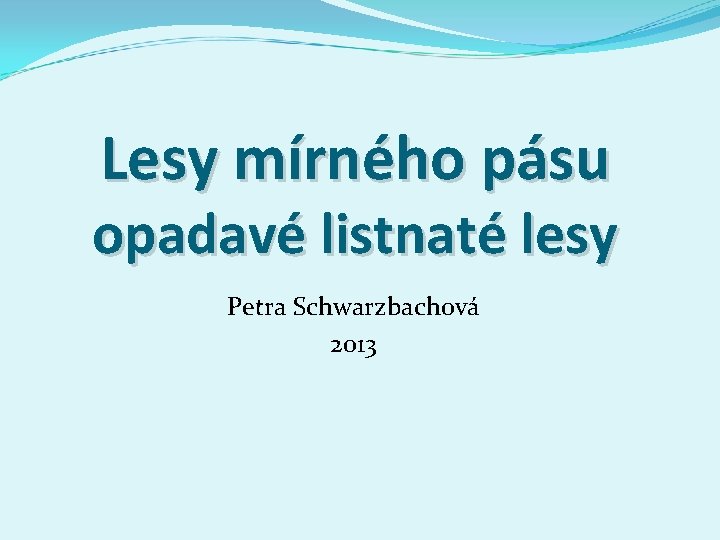 Lesy mírného pásu opadavé listnaté lesy

Petra Schwarzbachová
2013